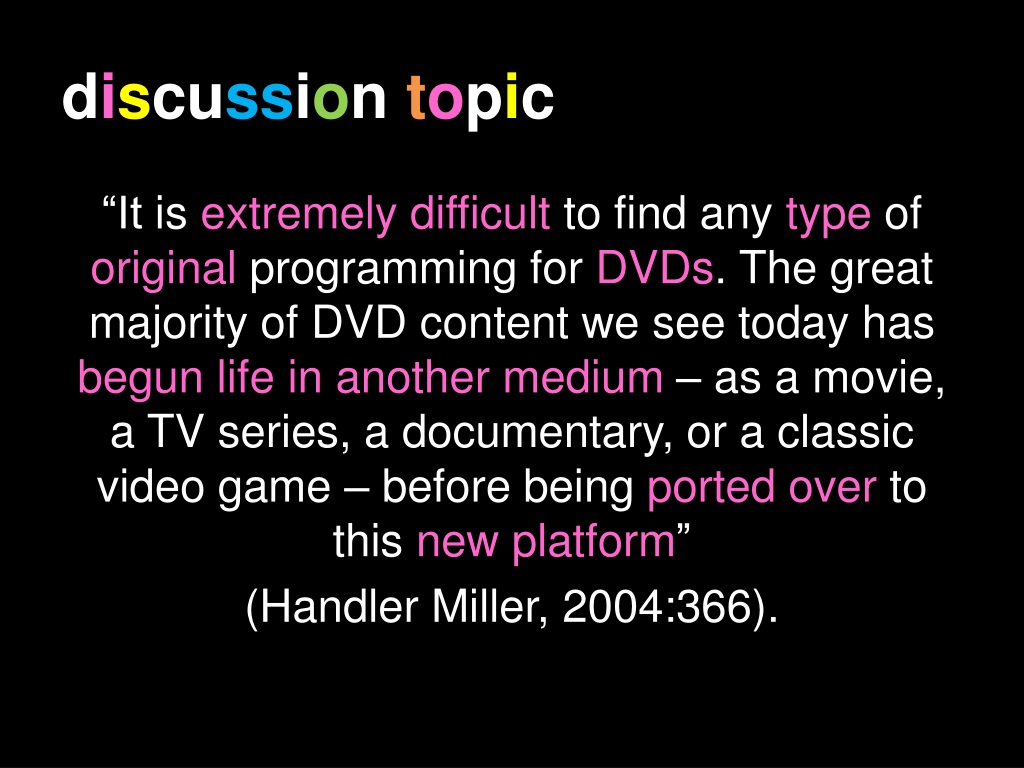 discussion topic

“It is extremely difficult to find any type of original programming for DVDs. The great majority of DVD content we see today has begun life in another medium – as a movie, a TV series, a documentary, or a classic video game – before being ported over to this new platform”

(Handler Miller, 2004:366).